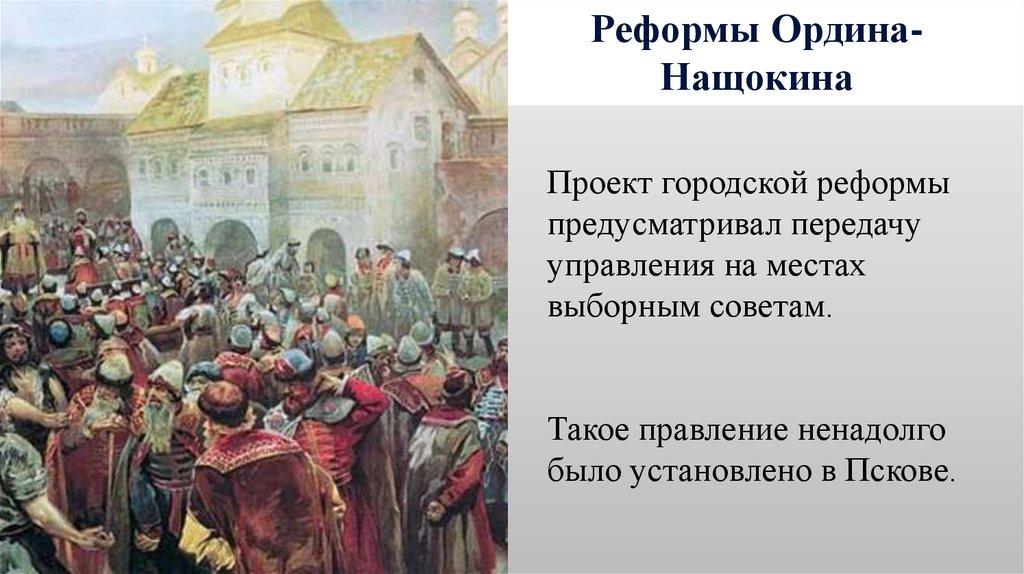 Реформы Ордина-Нащокина

Проект городской реформы предусматривал передачу управления на местах выборным советам.

Такое правление ненадолго было установлено в Пскове.